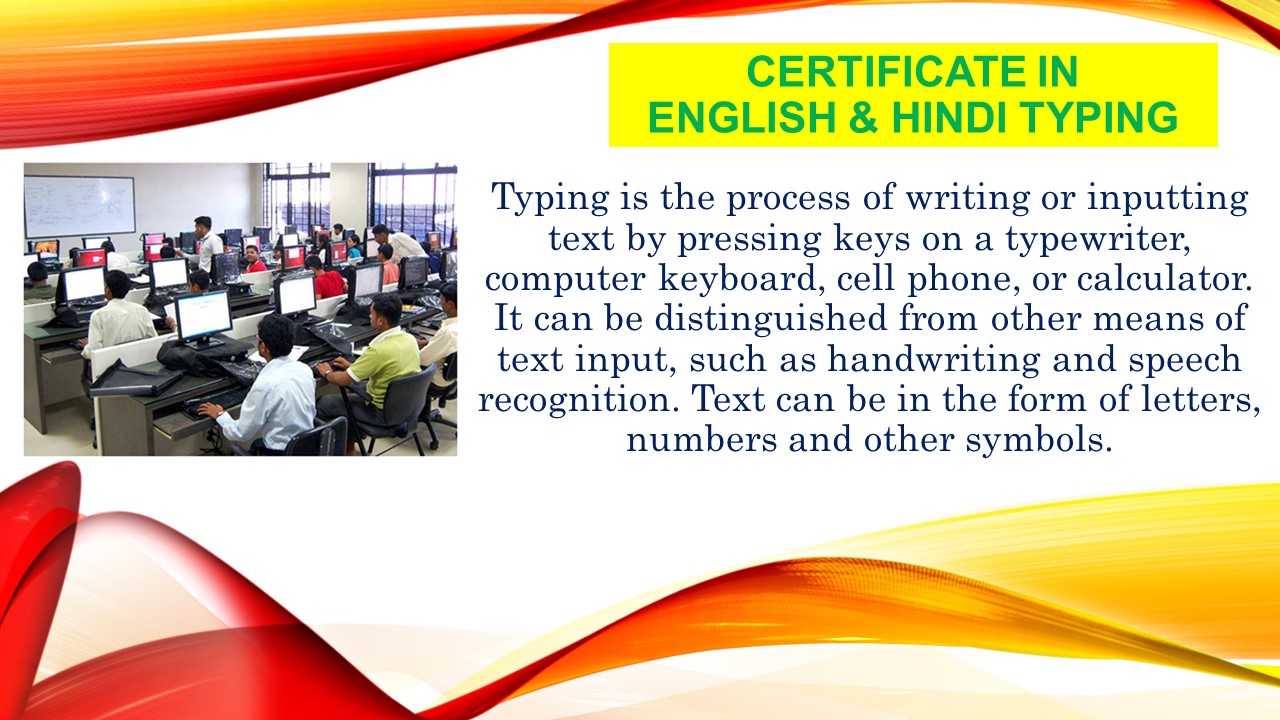 CERTIFICATE IN
ENGLISH & HINDI TYPING

Typing is the process of writing or inputting text by pressing keys on a typewriter, computer keyboard, cell phone, or calculator. It can be distinguished from other means of text input, such as handwriting and speech recognition. Text can be in the form of letters, numbers and other symbols.